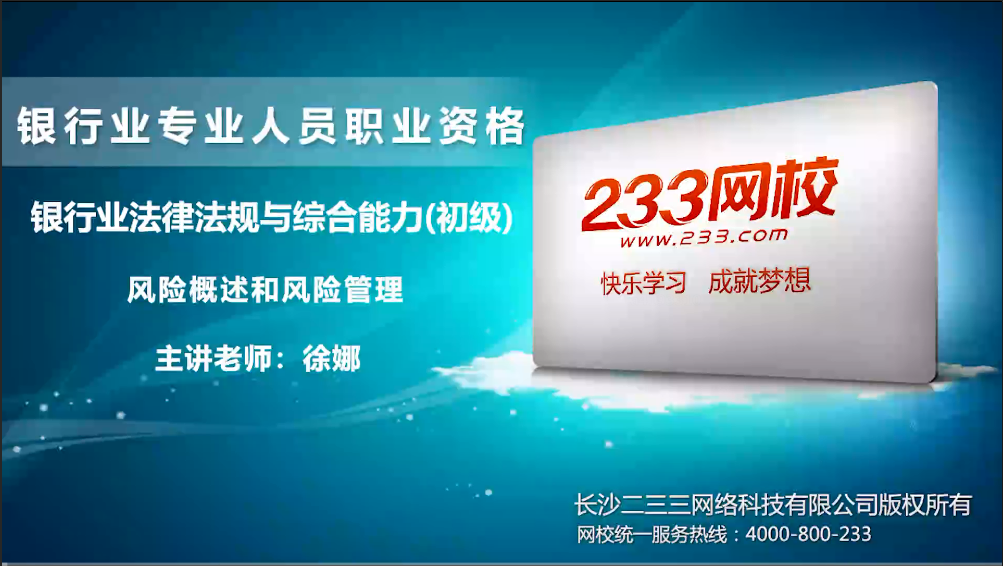 银行业专业人员职业资格

银行业法律法规与综合能力(初级)

风险概述和风险管理

主讲老师：徐娜

233网校
www.233.com
快乐学习 成就梦想

长沙二三三网络科技有限公司版权所有
网校统一服务热线：4000-800-233